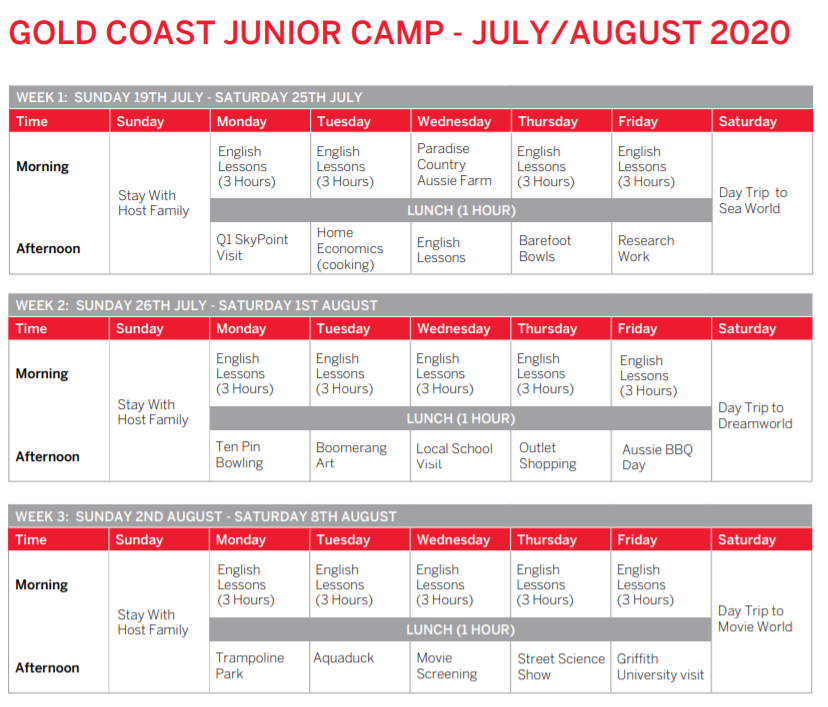 GOLD COAST JUNIOR CAMP - JULY/AUGUST 2020

WEEK 1: SUNDAY 19TH JULY - SATURDAY 25TH JULY

| Time | Sunday | Monday | Tuesday | Wednesday | Thursday | Friday | Saturday |
|---|---|---|---|---|---|---|---|
| Morning | Stay With Host Family | English Lessons (3 Hours) | English Lessons (3 Hours) | Paradise Country Aussie Farm | English Lessons (3 Hours) | English Lessons (3 Hours) | Day Trip to Sea World |
| | | LUNCH (1 HOUR) | | | | | |
| Afternoon | | Q1 SkyPoint Visit | Home Economics (cooking) | English Lessons | Barefoot Bowls | Research Work | |

WEEK 2: SUNDAY 26TH JULY - SATURDAY 1ST AUGUST

| Time | Sunday | Monday | Tuesday | Wednesday | Thursday | Friday | Saturday |
|---|---|---|---|---|---|---|---|
| Morning | Stay With Host Family | English Lessons (3 Hours) | English Lessons (3 Hours) | English Lessons (3 Hours) | English Lessons (3 Hours) | English Lessons (3 Hours) | Day Trip to Dreamworld |
| | | LUNCH (1 HOUR) | | | | | |
| Afternoon | | Ten Pin Bowling | Boomerang Art | Local School Visit | Outlet Shopping | Aussie BBQ Day | |

WEEK 3: SUNDAY 2ND AUGUST - SATURDAY 8TH AUGUST

| Time | Sunday | Monday | Tuesday | Wednesday | Thursday | Friday | Saturday |
|---|---|---|---|---|---|---|---|
| Morning | Stay With Host Family | English Lessons (3 Hours) | English Lessons (3 Hours) | English Lessons (3 Hours) | English Lessons (3 Hours) | English Lessons (3 Hours) | Day Trip to Movie World |
| | | LUNCH (1 HOUR) | | | | | |
| Afternoon | | Trampoline Park | Aquaduck | Movie Screening | Street Science Show | Griffith University visit | |